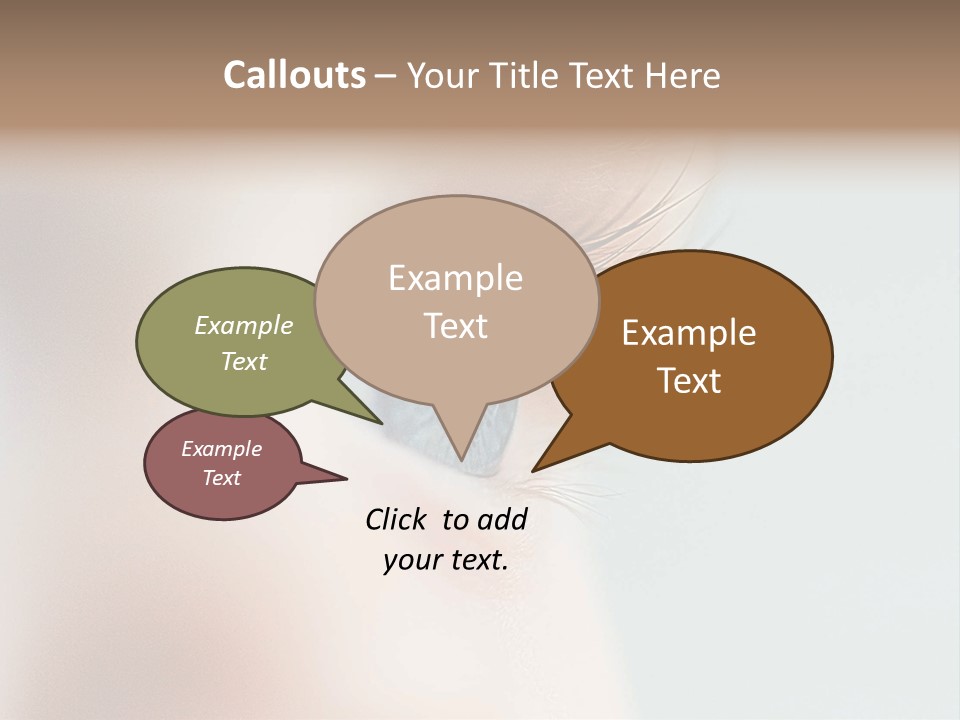 Callouts – Your Title Text Here

Example Text

Example Text

Example Text

Example Text

Click to add your text.